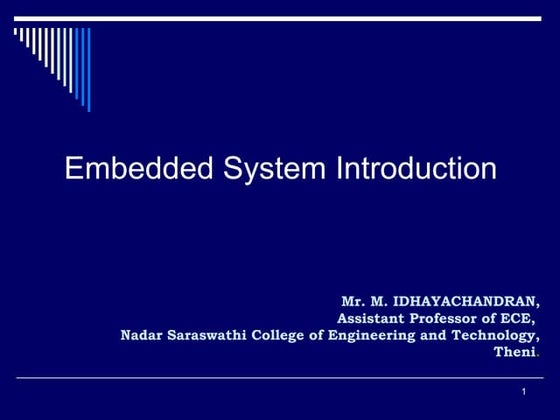 Embedded System Introduction

Mr. M. IDHAYACHANDRAN,
Assistant Professor of ECE,
Nadar Saraswathi College of Engineering and Technology,
Theni.

1